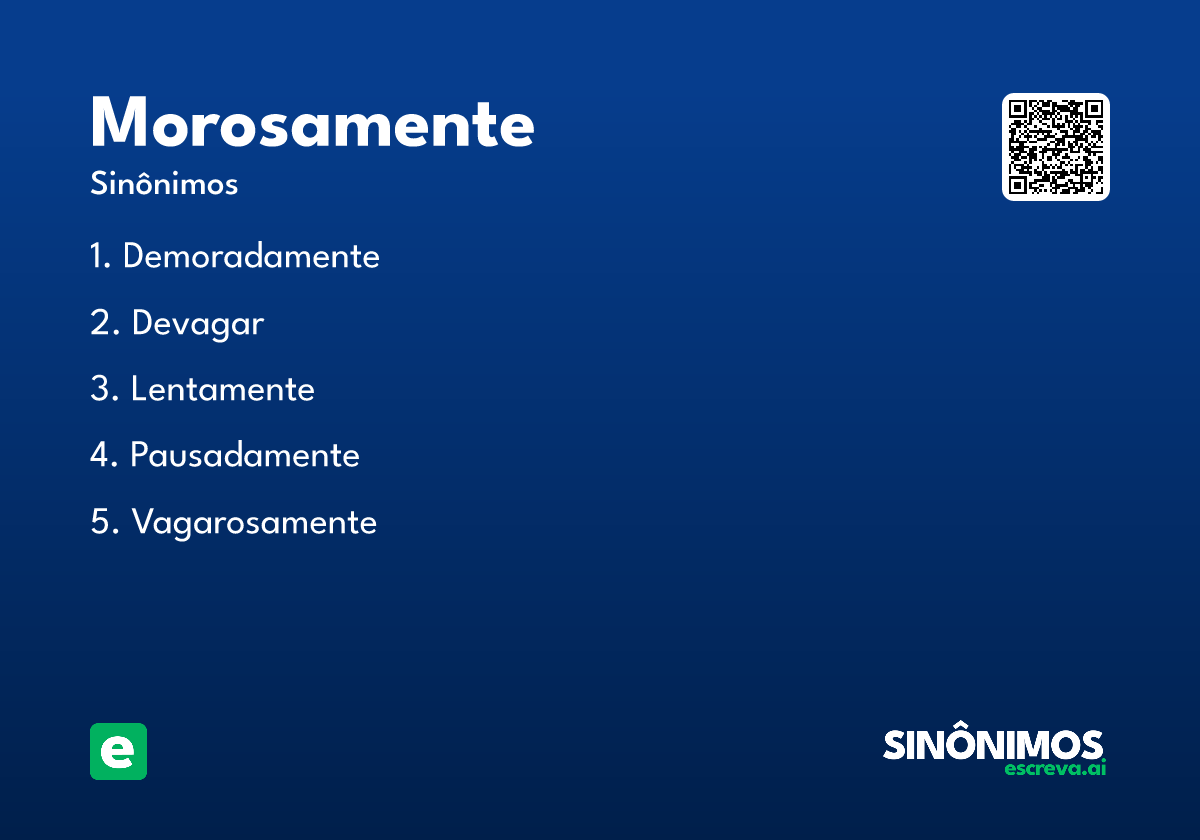 Morosamente

Sinônimos

1. Demoradamente

2. Devagar

3. Lentamente

4. Pausadamente

5. Vagarosamente

e

SINÔNIMOS
escreva.ai